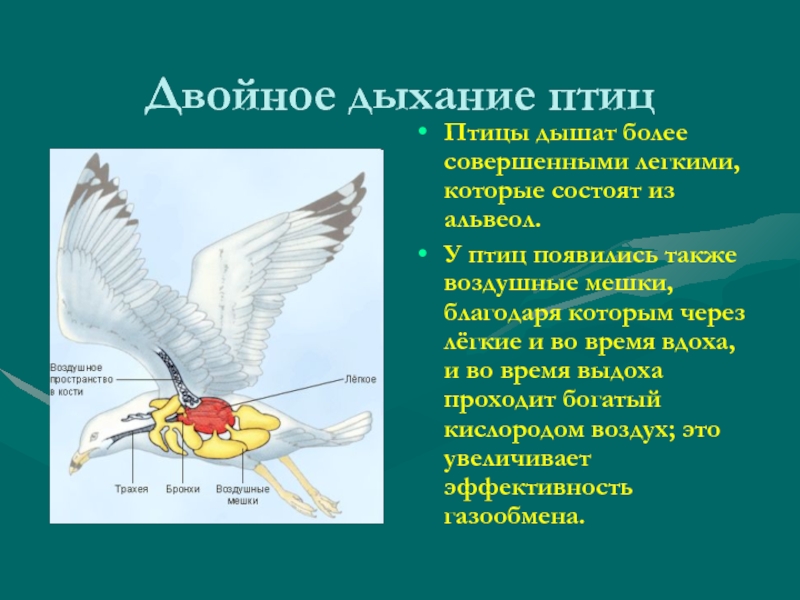 Двойное дыхание птиц

Воздушное пространство в кости

Лёгкое

Трахея

Бронхи

Воздушные мешки

• Птицы дышат более совершенными легкими, которые состоят из альвеол.

• У птиц появились также воздушные мешки, благодаря которым через лёгкие и во время вдоха, и во время выдоха проходит богатый кислородом воздух; это увеличивает эффективность газообмена.